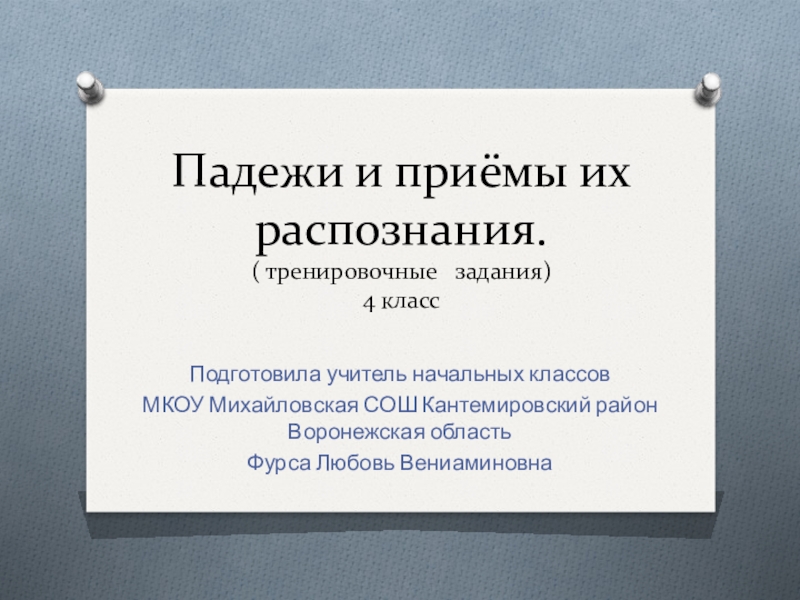 Падежи и приёмы их распознания.
( тренировочные задания)
4 класс

Подготовила учитель начальных классов
МКОУ Михайловская СОШ Кантемировский район Воронежская область
Фурса Любовь Вениаминовна